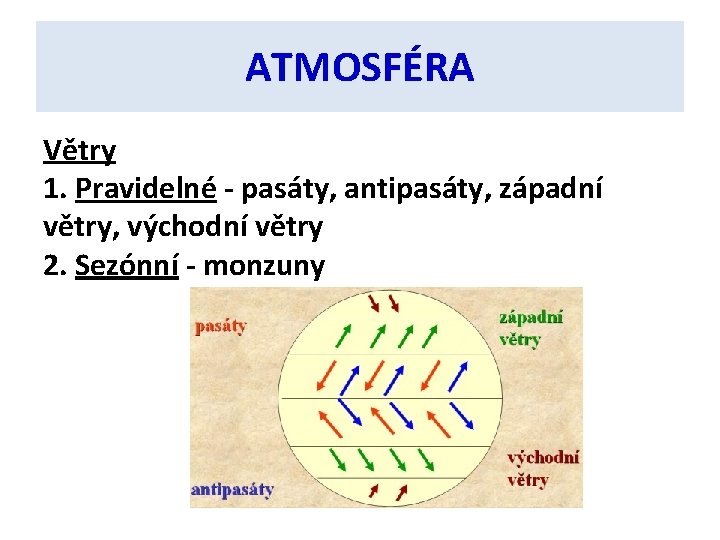 ATMOSFÉRA

Větry
1. Pravidelné - pasáty, antipasáty, západní větry, východní větry
2. Sezónní - monzuny

pasáty

západní větry

východní větry

antipasáty